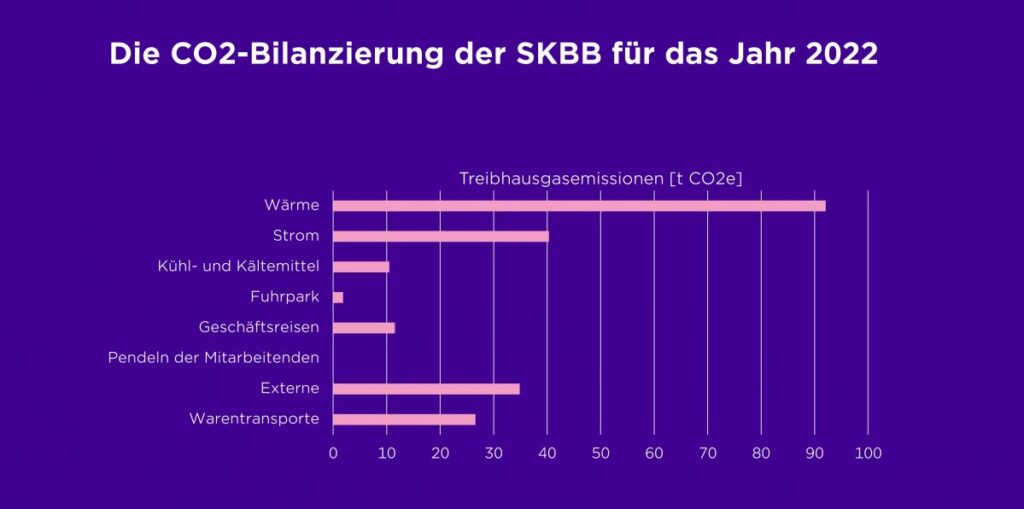 Die CO2-Bilanzierung der SKBB für das Jahr 2022

Treibhausgasemissionen [t CO2e]

Wärme
Strom
Kühl- und Kältemittel
Fuhrpark
Geschäftsreisen
Pendeln der Mitarbeitenden
Externe
Warentransporte

0 10 20 30 40 50 60 70 80 90 100